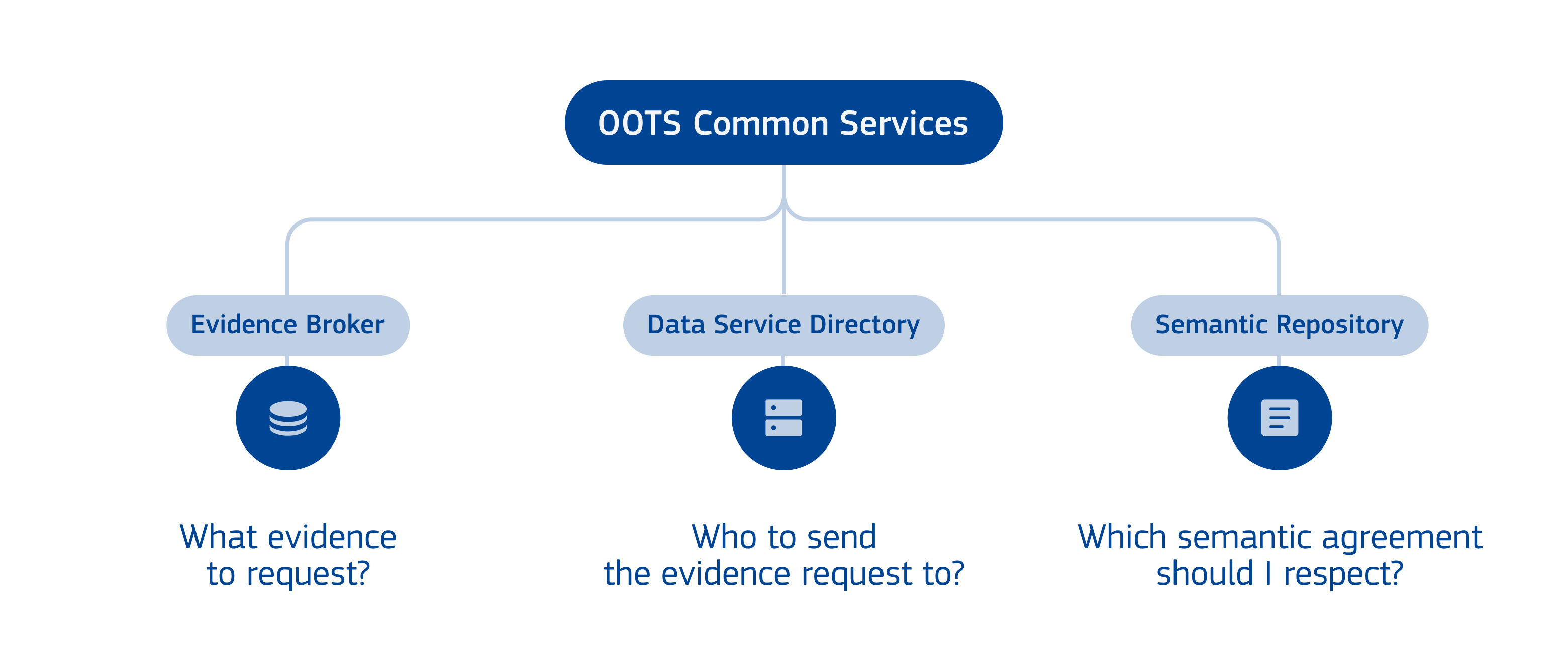 OOTS Common Services

Evidence Broker

What evidence to request?

Data Service Directory

Who to send the evidence request to?

Semantic Repository

Which semantic agreement should I respect?